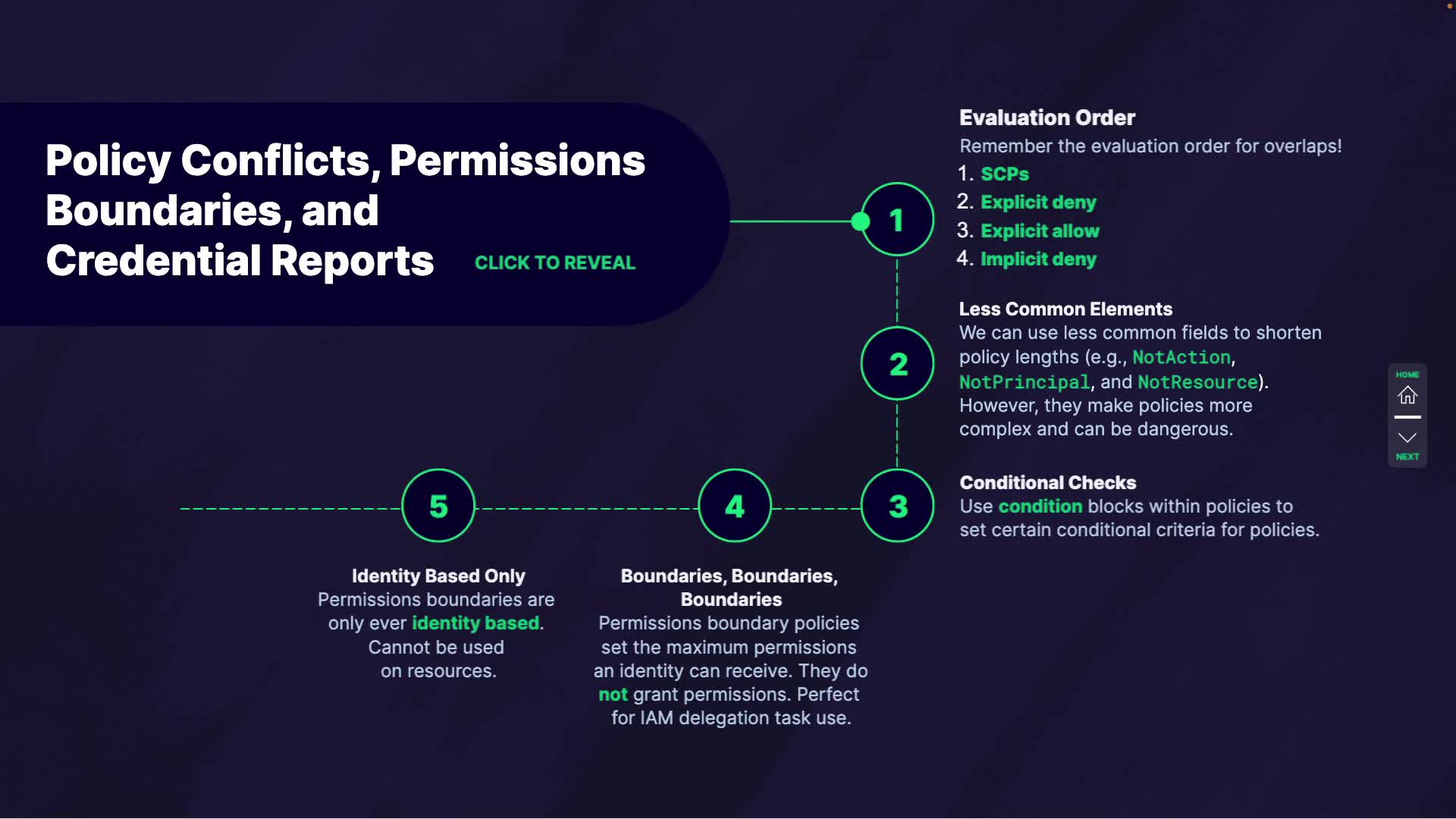 Policy Conflicts, Permissions Boundaries, and Credential Reports

CLICK TO REVEAL

1

Evaluation Order
Remember the evaluation order for overlaps!
1. SCPs
2. Explicit deny
3. Explicit allow
4. Implicit deny

2

Less Common Elements
We can use less common fields to shorten policy lengths (e.g., NotAction, NotPrincipal, and NotResource). However, they make policies more complex and can be dangerous.

3

Conditional Checks
Use condition blocks within policies to set certain conditional criteria for policies.

4

Boundaries, Boundaries, Boundaries
Permissions boundary policies set the maximum permissions an identity can receive. They do not grant permissions. Perfect for IAM delegation task use.

5

Identity Based Only
Permissions boundaries are only ever identity based. Cannot be used on resources.

HOME

NEXT